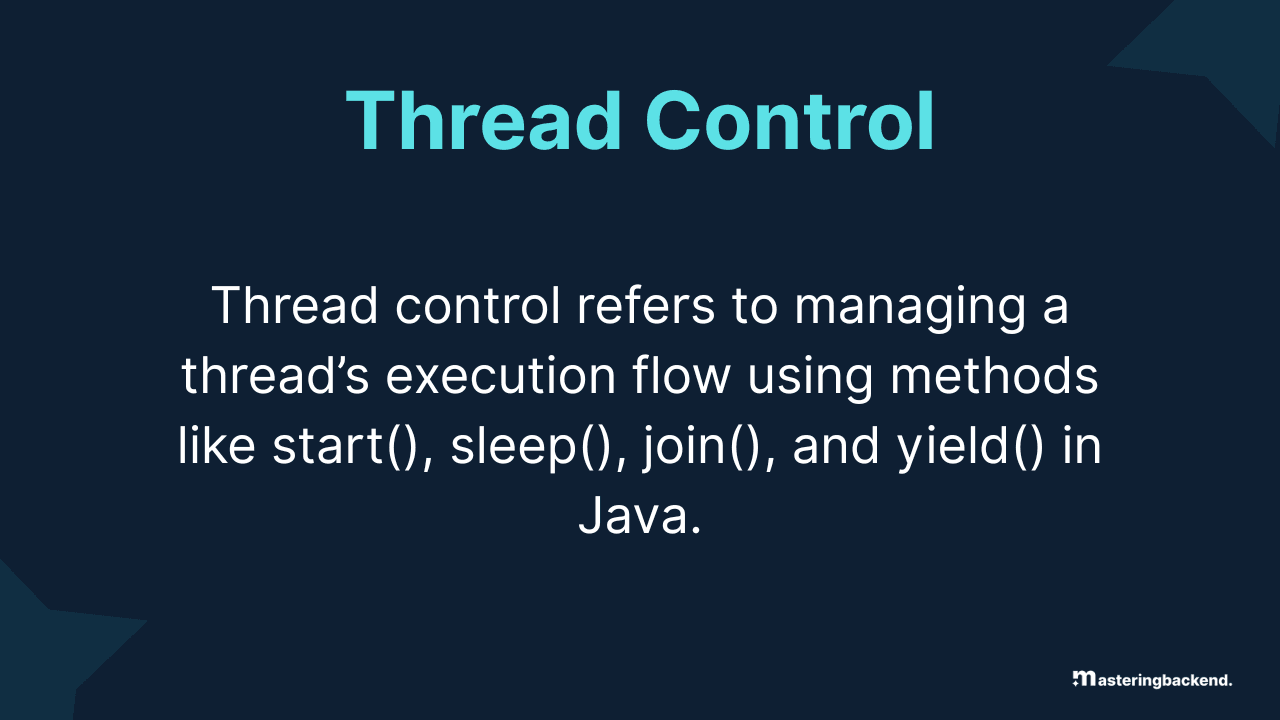 Thread Control

Thread control refers to managing a thread’s execution flow using methods like start(), sleep(), join(), and yield() in Java.

masteringbackend.